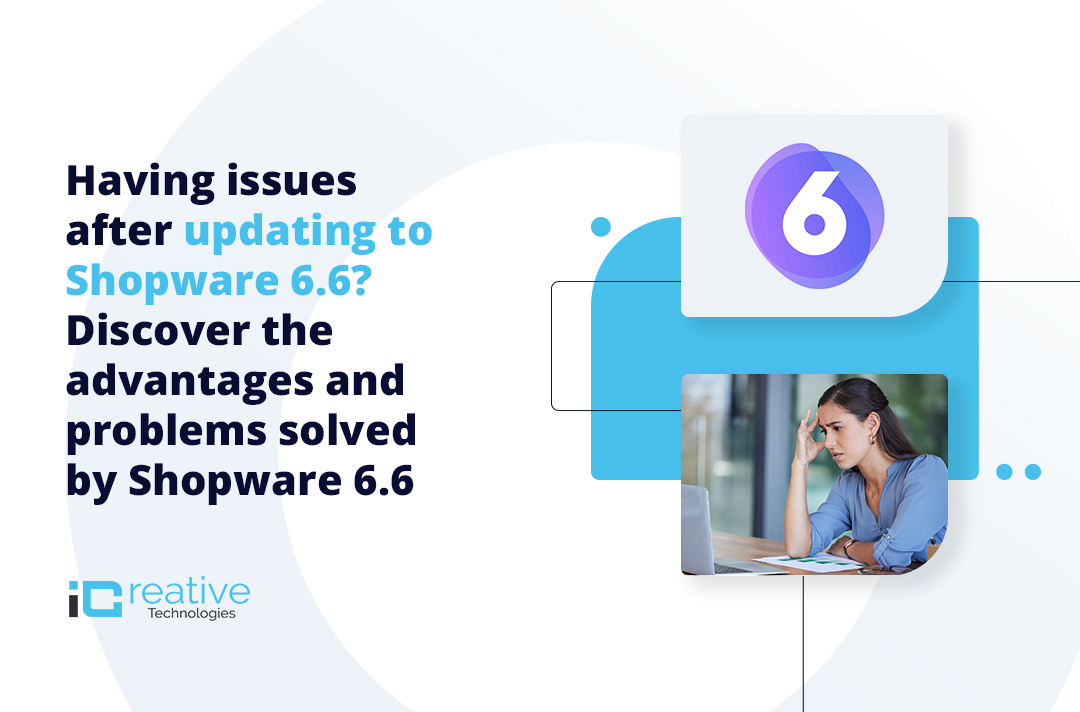 Having issues after updating to Shopware 6.6? Discover the advantages and problems solved by Shopware 6.6

6

iCreative Technologies